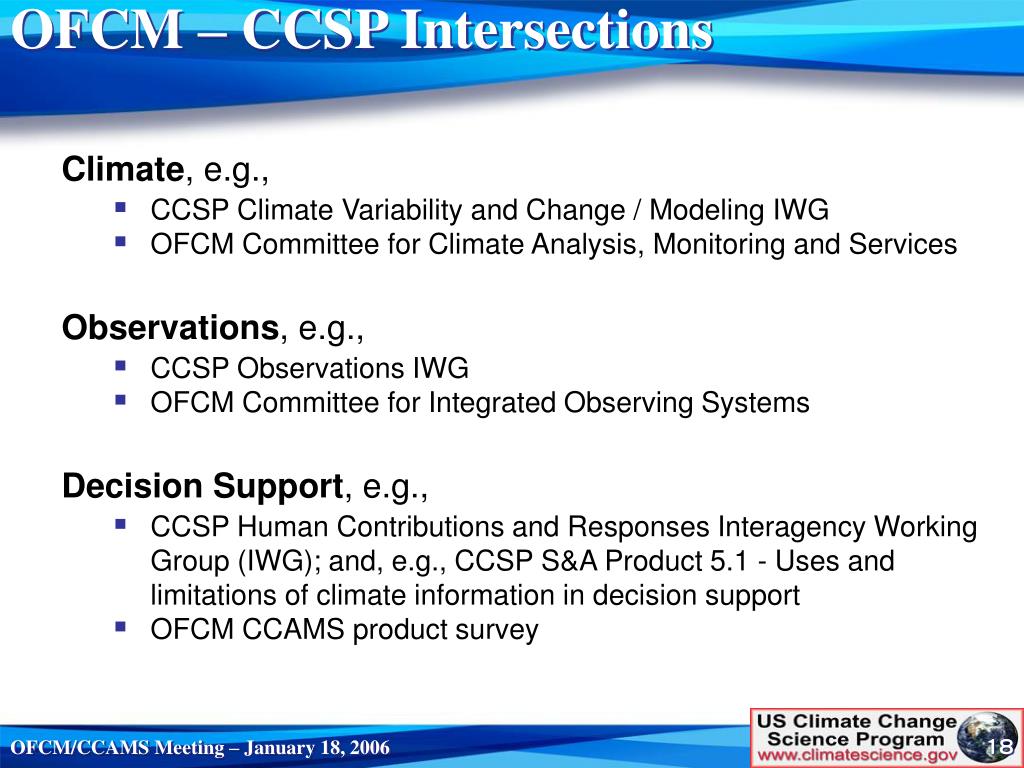 OFCM – CCSP Intersections

Climate, e.g.,

- CCSP Climate Variability and Change / Modeling IWG
- OFCM Committee for Climate Analysis, Monitoring and Services

Observations, e.g.,

- CCSP Observations IWG
- OFCM Committee for Integrated Observing Systems

Decision Support, e.g.,

- CCSP Human Contributions and Responses Interagency Working Group (IWG); and, e.g., CCSP S&A Product 5.1 - Uses and limitations of climate information in decision support
- OFCM CCAMS product survey

OFCM/CCAMS Meeting – January 18, 2006

US Climate Change Science Program www.climatescience.gov

18